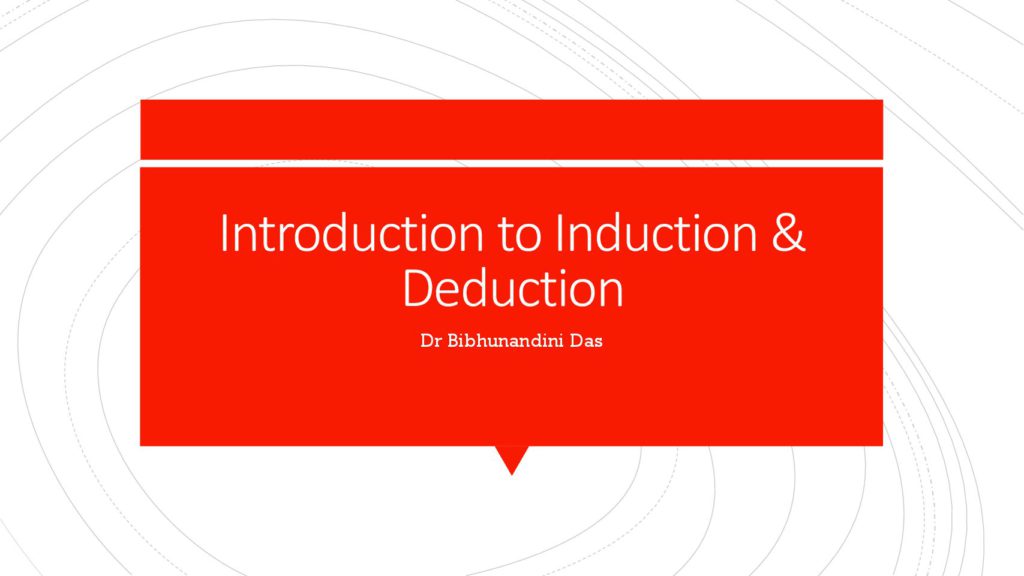 Introduction to Induction & Deduction

Dr Bibhunandini Das